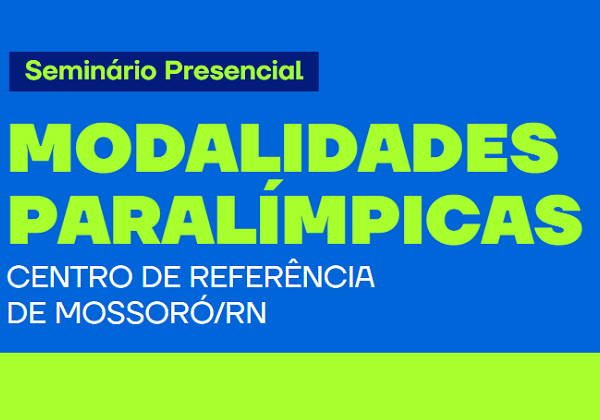 Seminário Presencial

MODALIDADES PARALÍMPICAS

CENTRO DE REFERÊNCIA DE MOSSORÓ/RN